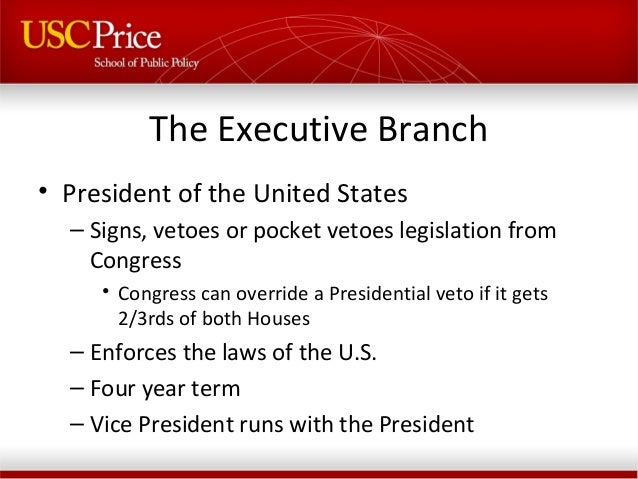 USCPrice
School of Public Policy

The Executive Branch

• President of the United States
– Signs, vetoes or pocket vetoes legislation from Congress
• Congress can override a Presidential veto if it gets 2/3rds of both Houses
– Enforces the laws of the U.S.
– Four year term
– Vice President runs with the President